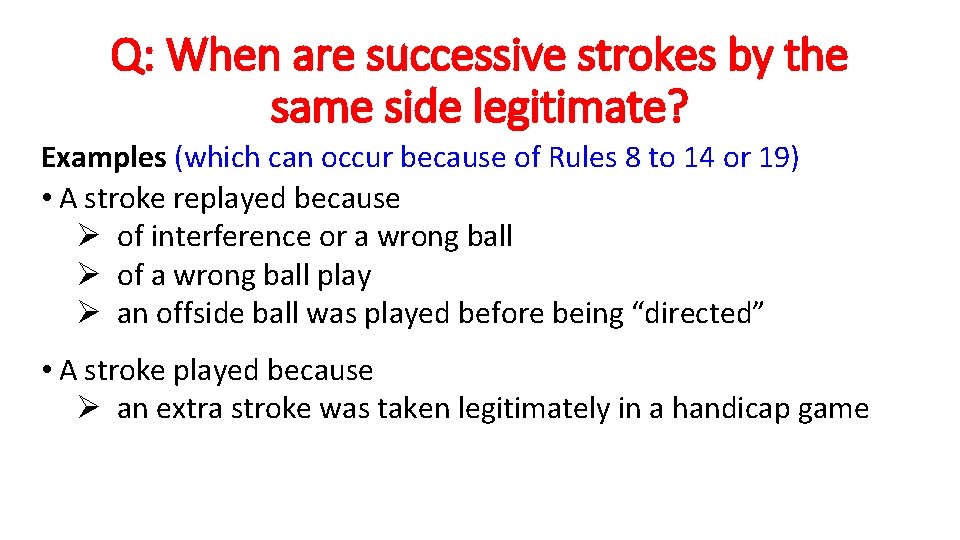 Q: When are successive strokes by the same side legitimate?

Examples (which can occur because of Rules 8 to 14 or 19)

• A stroke replayed because
➢ of interference or a wrong ball
➢ of a wrong ball play
➢ an offside ball was played before being “directed”

• A stroke played because
➢ an extra stroke was taken legitimately in a handicap game